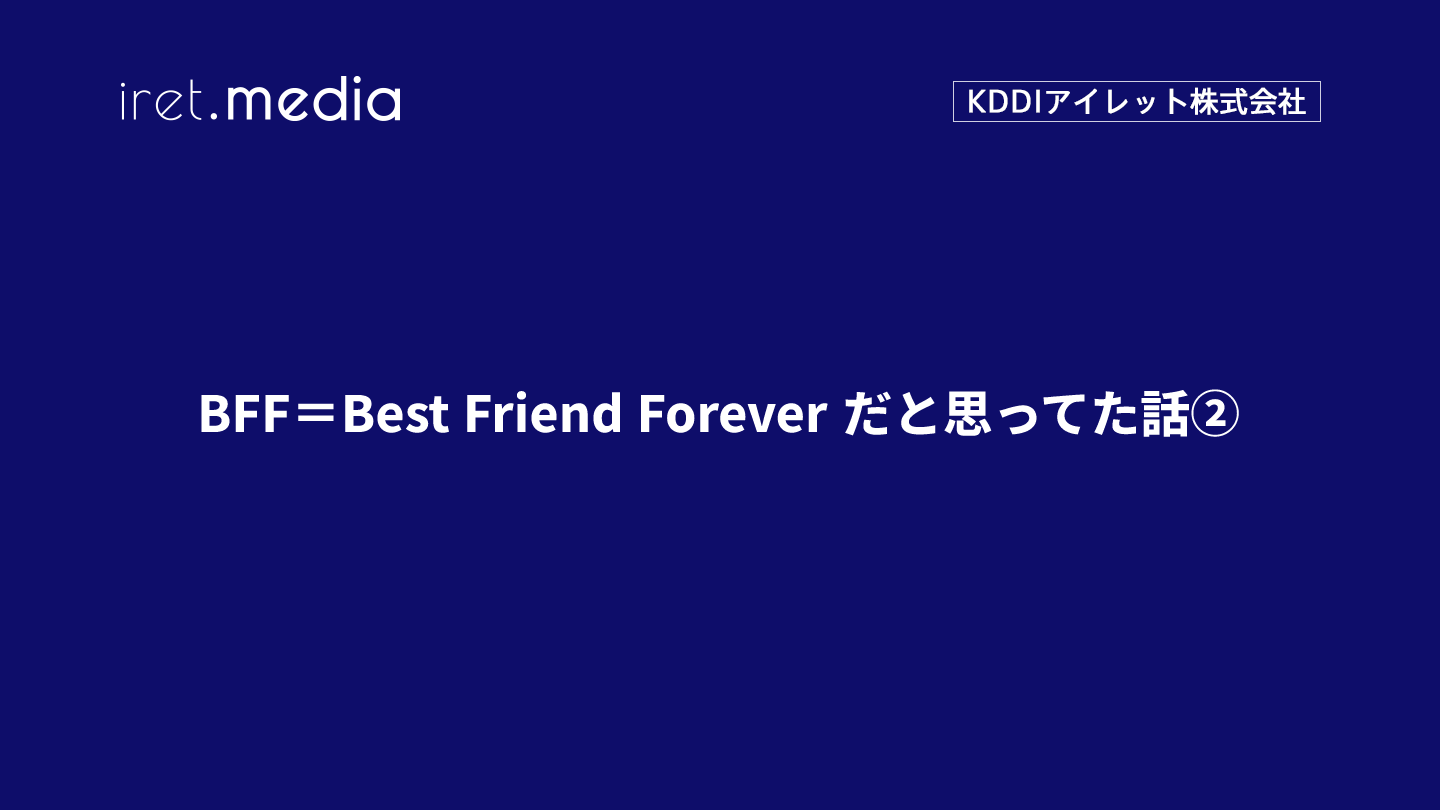 iret.media

KDDIアイレット株式会社

BFF＝Best Friend Forever だと思ってた話②